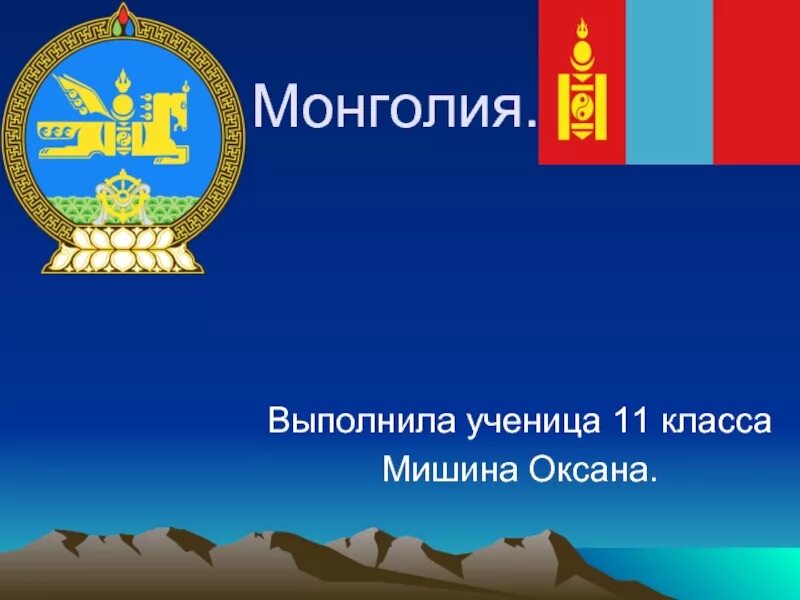 Монголия.

Выполнила ученица 11 класса
Мишина Оксана.